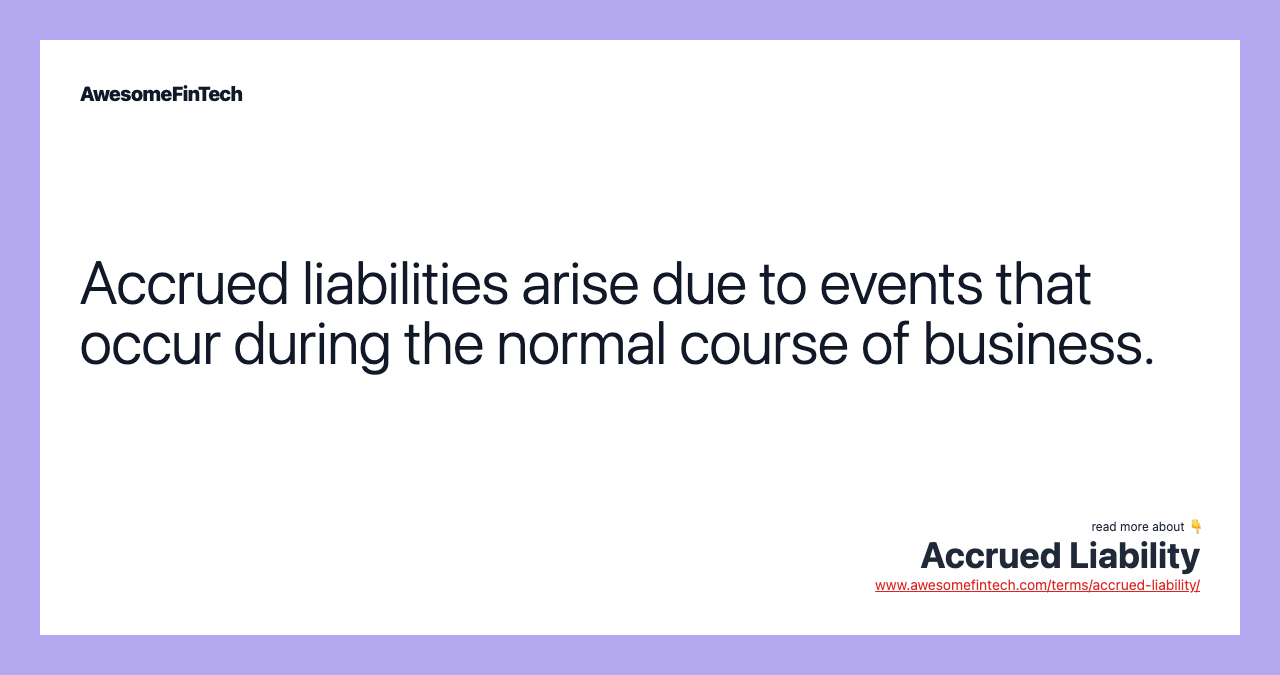 AwesomeFinTech

Accrued liabilities arise due to events that occur during the normal course of business.

read more about 👇
Accrued Liability
www.awesomefintech.com/terms/accrued-liability/